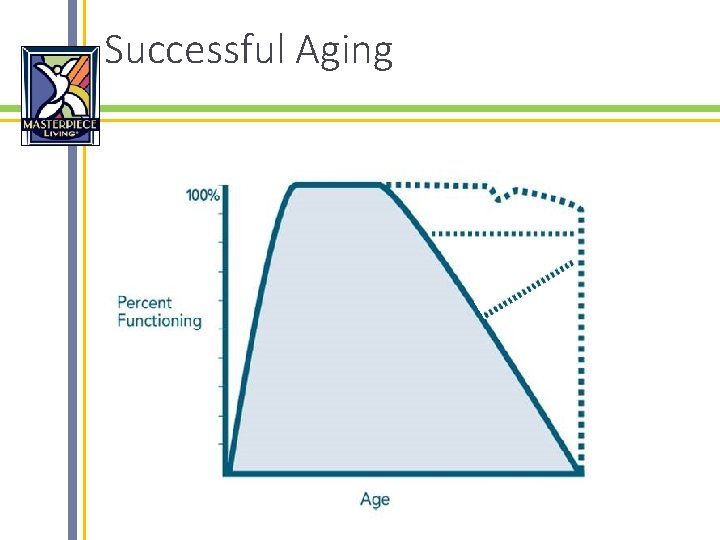 MASTERPIECE LIVING

Successful Aging

100%

Percent Functioning

Age